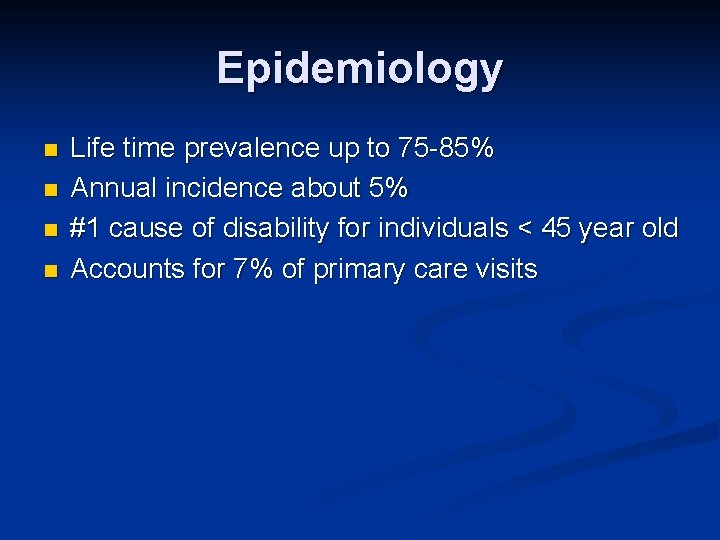 Epidemiology

- Life time prevalence up to 75-85%
- Annual incidence about 5%
- #1 cause of disability for individuals < 45 year old
- Accounts for 7% of primary care visits